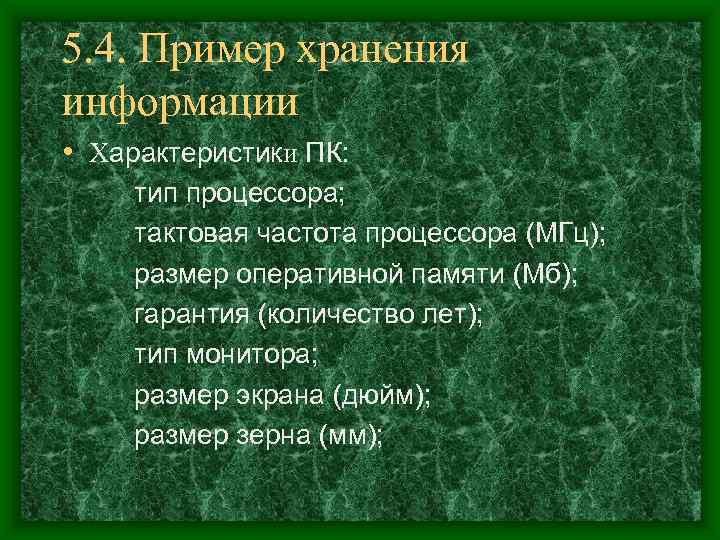 5.4. Пример хранения информации

• Характеристики ПК:
тип процессора;
тактовая частота процессора (МГц);
размер оперативной памяти (Мб);
гарантия (количество лет);
тип монитора;
размер экрана (дюйм);
размер зерна (мм);